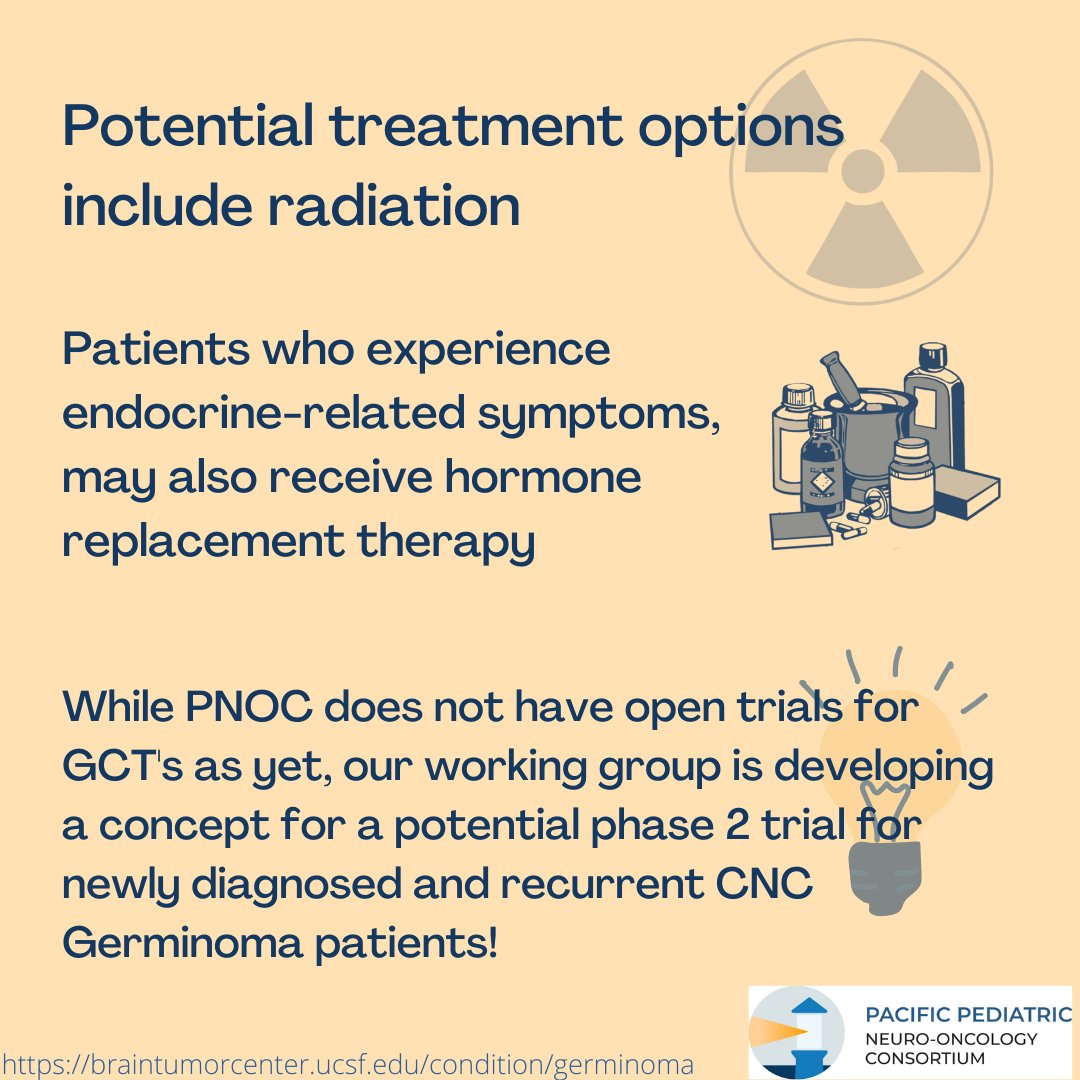 Potential treatment options include radiation

Patients who experience endocrine-related symptoms, may also receive hormone replacement therapy

While PNOC does not have open trials for GCT's as yet, our working group is developing a concept for a potential phase 2 trial for newly diagnosed and recurrent CNC Germinoma patients!

https://braintumorcenter.ucsf.edu/condition/germinoma

PACIFIC PEDIATRIC NEURO-ONCOLOGY CONSORTIUM